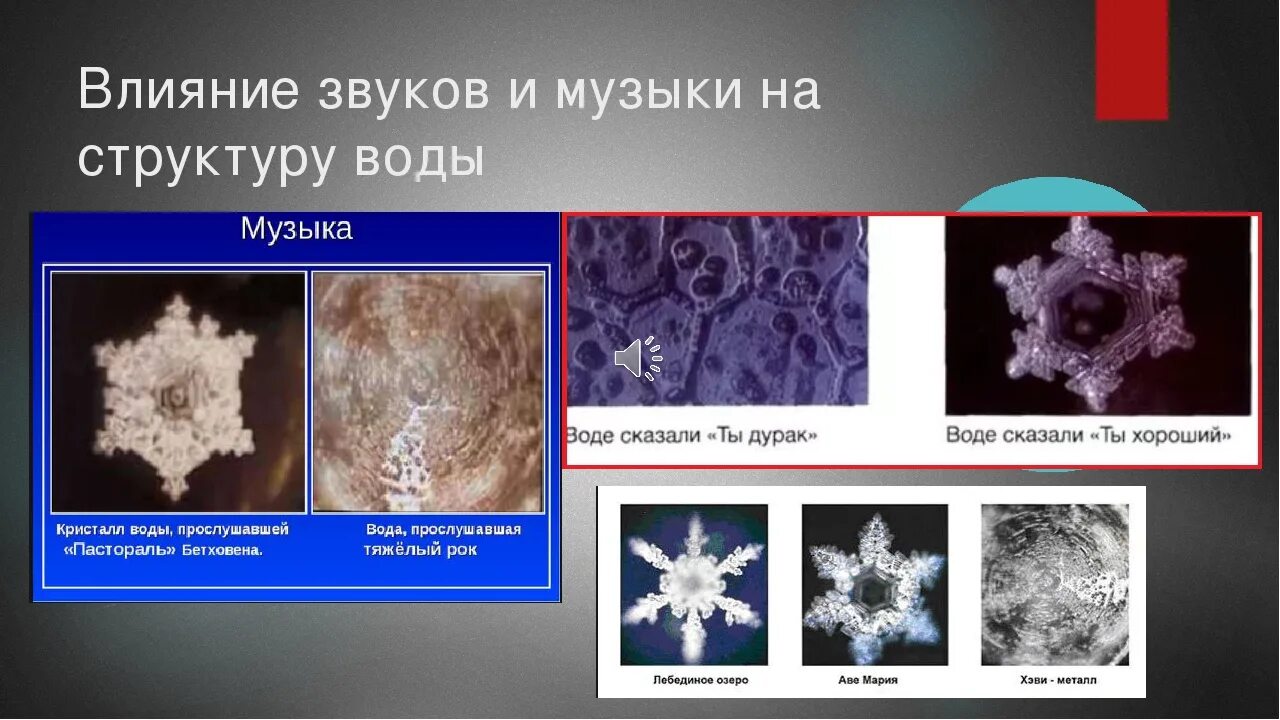 Влияние звуков и музыки на структуру воды

Музыка

Кристалл воды, прослушавшей «Пастораль» Бетховена.

Вода, прослушавшая тяжёлый рок

Воде сказали «Ты дурак»

Воде сказали «Ты хороший»

Лебединое озеро

Аве Мария

Хэви - металл